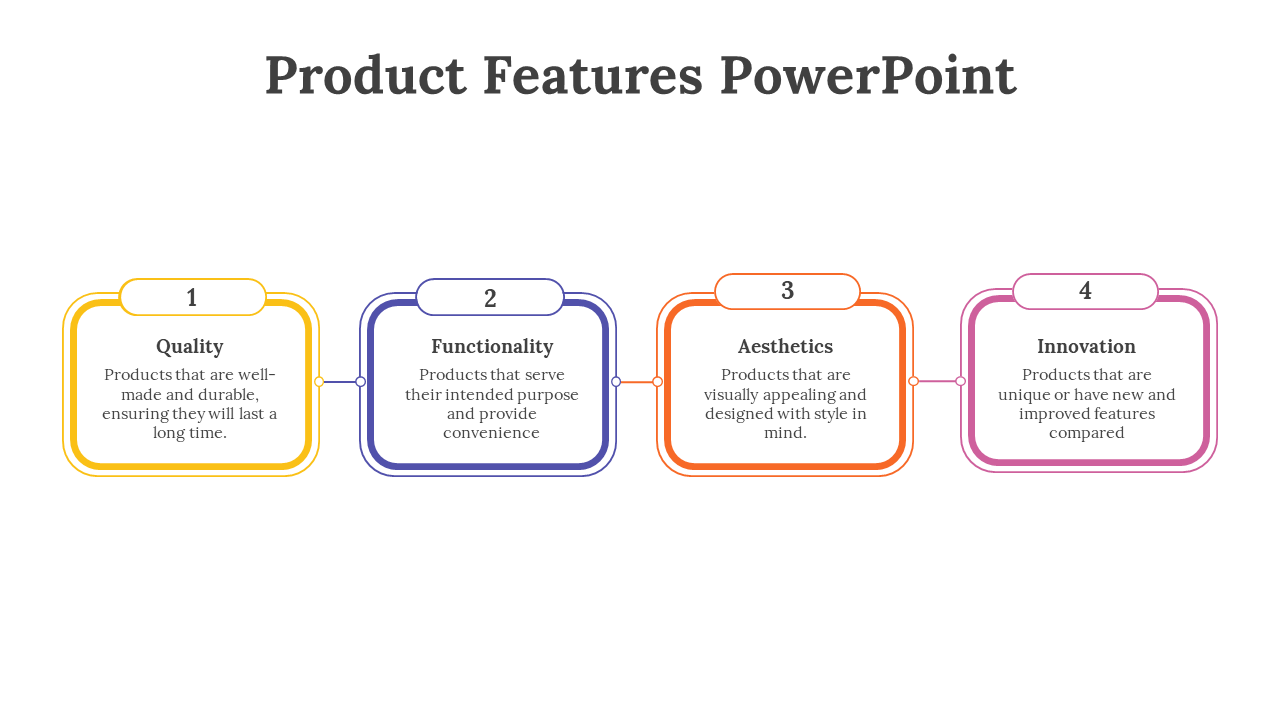 Product Features PowerPoint

1

Quality

Products that are well-made and durable, ensuring they will last a long time.

2

Functionality

Products that serve their intended purpose and provide convenience

3

Aesthetics

Products that are visually appealing and designed with style in mind.

4

Innovation

Products that are unique or have new and improved features compared